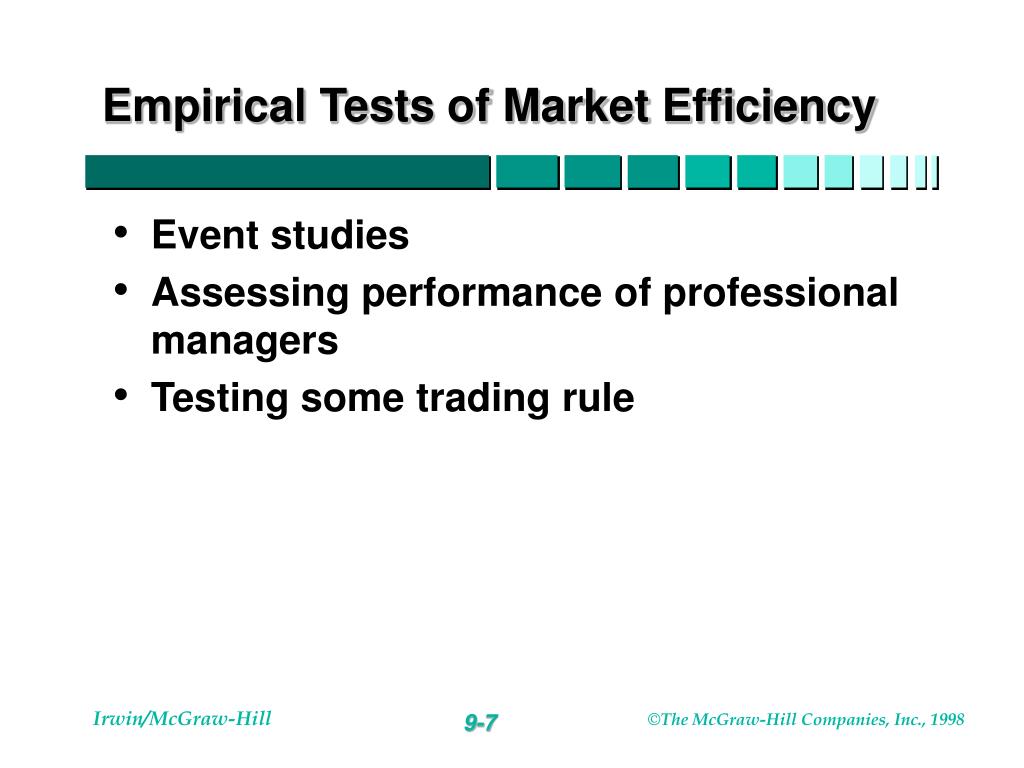 Empirical Tests of Market Efficiency

• Event studies
• Assessing performance of professional managers
• Testing some trading rule

Irwin/McGraw-Hill

9-7

©The McGraw-Hill Companies, Inc., 1998